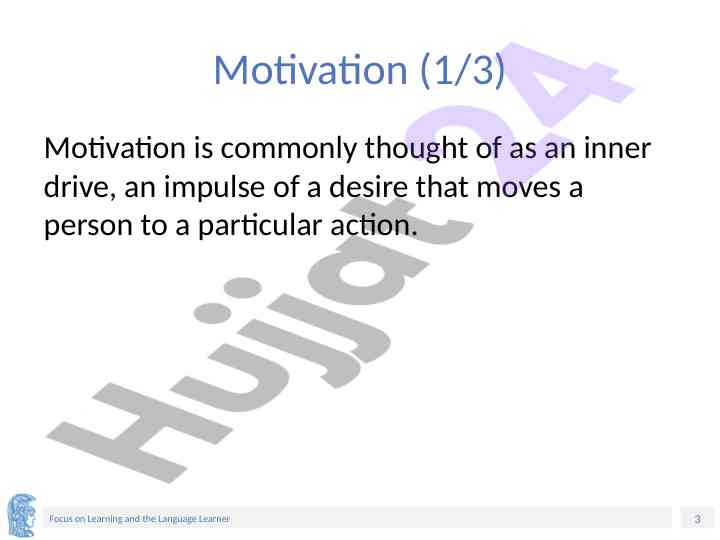 Motivation (1/3)

Motivation is commonly thought of as an inner drive, an impulse of a desire that moves a person to a particular action.

Hujjat24

Focus on Learning and the Language Learner

3